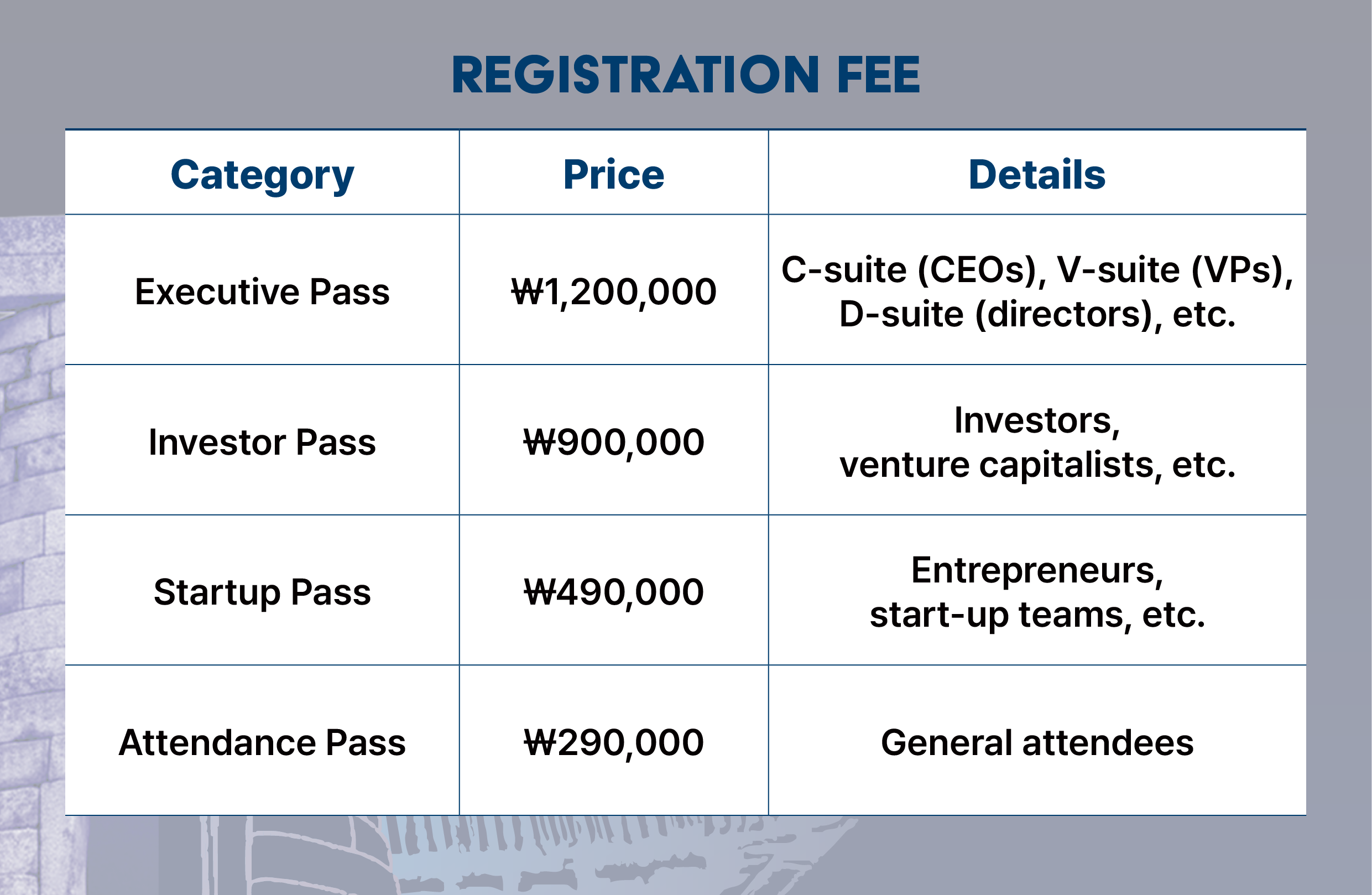 REGISTRATION FEE

| Category | Price | Details |
|---|---|---|
| Executive Pass | ₩1,200,000 | C-suite (CEOs), V-suite (VPs), D-suite (directors), etc. |
| Investor Pass | ₩900,000 | Investors, venture capitalists, etc. |
| Startup Pass | ₩490,000 | Entrepreneurs, start-up teams, etc. |
| Attendance Pass | ₩290,000 | General attendees |